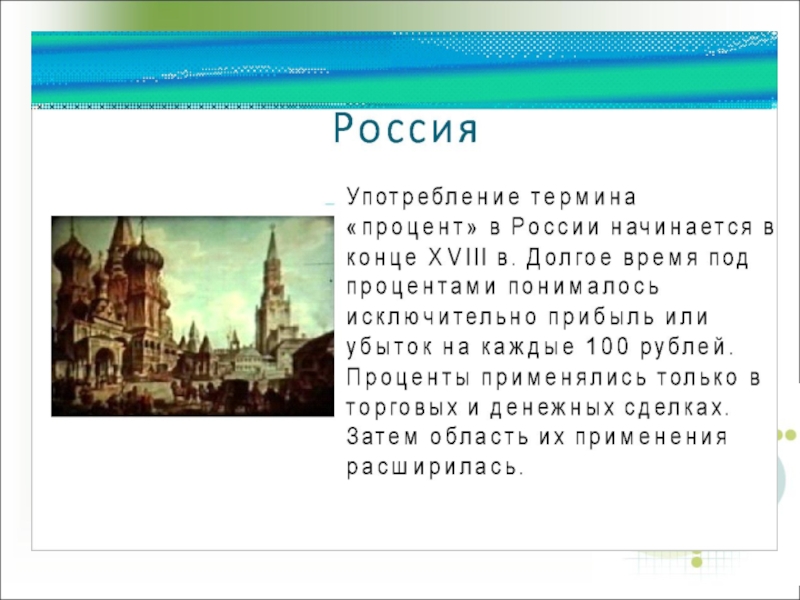 Россия

Употребление термина «процент» в России начинается в конце XVIII в. Долгое время под процентами понималось исключительно прибыль или убыток на каждые 100 рублей. Проценты применялись только в торговых и денежных сделках. Затем область их применения расширилась.